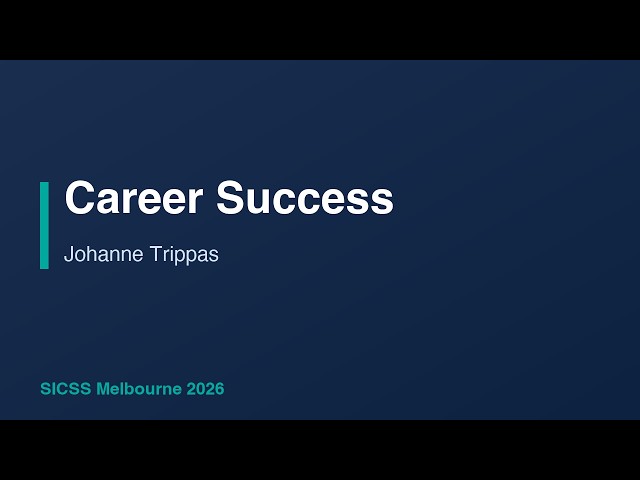 Career Success

Johanne Trippas

SICSS Melbourne 2026